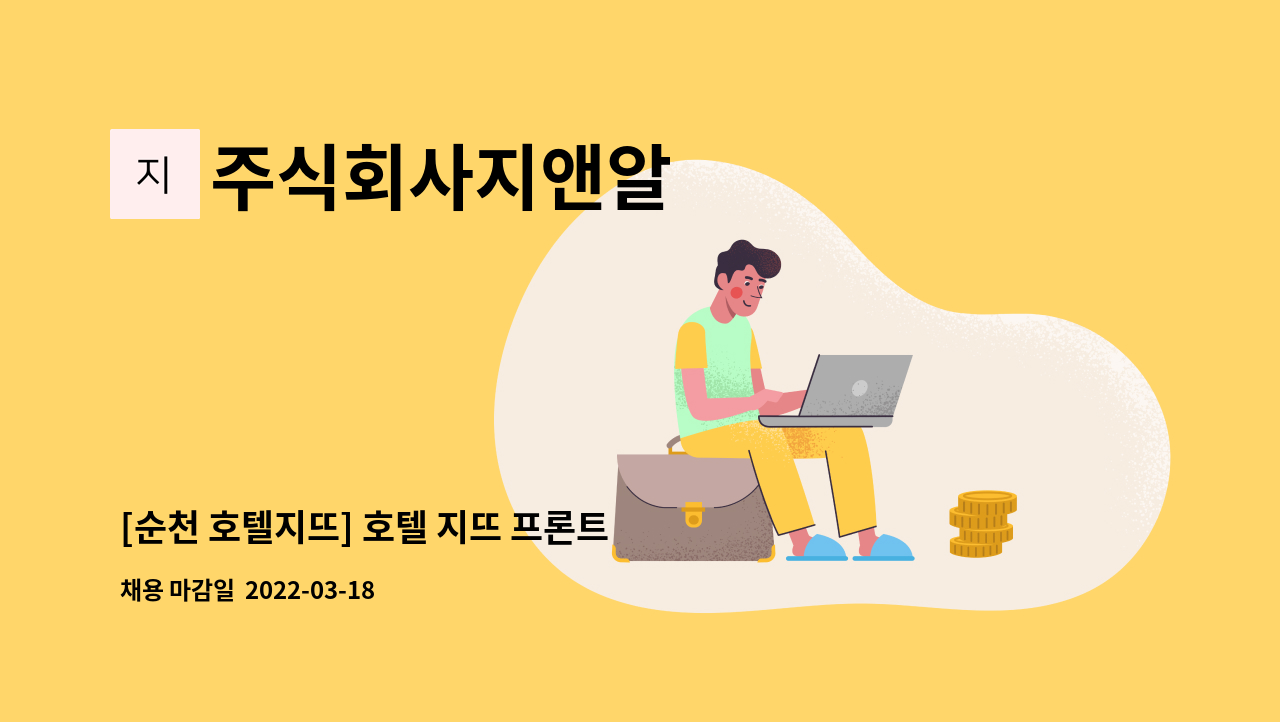 지 주식회사지앤알

[순천 호텔지뜨] 호텔 지뜨 프론트

채용 마감일 2022-03-18